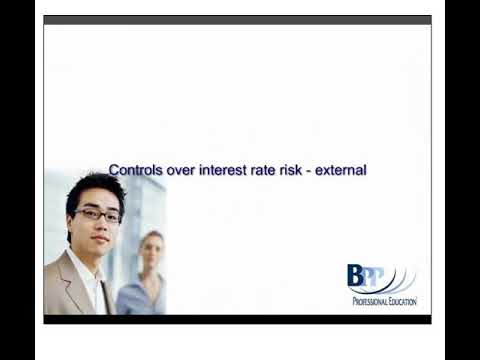 Controls over interest rate risk - external

BPP
PROFESSIONAL EDUCATION